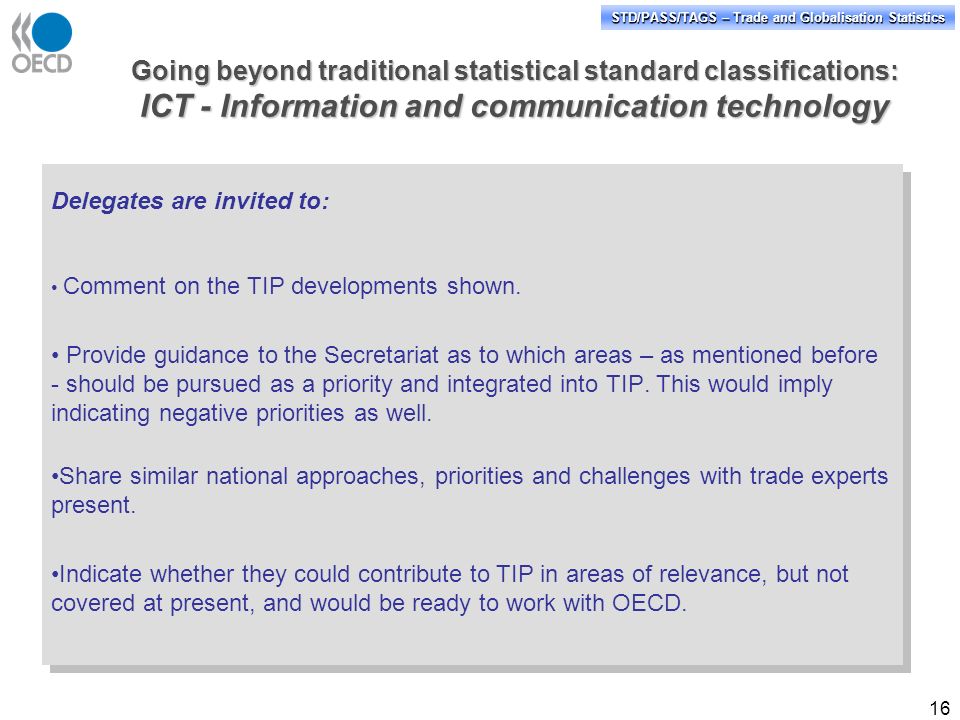 OECD

STD/PASS/TAGS – Trade and Globalisation Statistics

Going beyond traditional statistical standard classifications:
ICT - Information and communication technology

Delegates are invited to:

• Comment on the TIP developments shown.

• Provide guidance to the Secretariat as to which areas – as mentioned before - should be pursued as a priority and integrated into TIP. This would imply indicating negative priorities as well.

•Share similar national approaches, priorities and challenges with trade experts present.

•Indicate whether they could contribute to TIP in areas of relevance, but not covered at present, and would be ready to work with OECD.

16